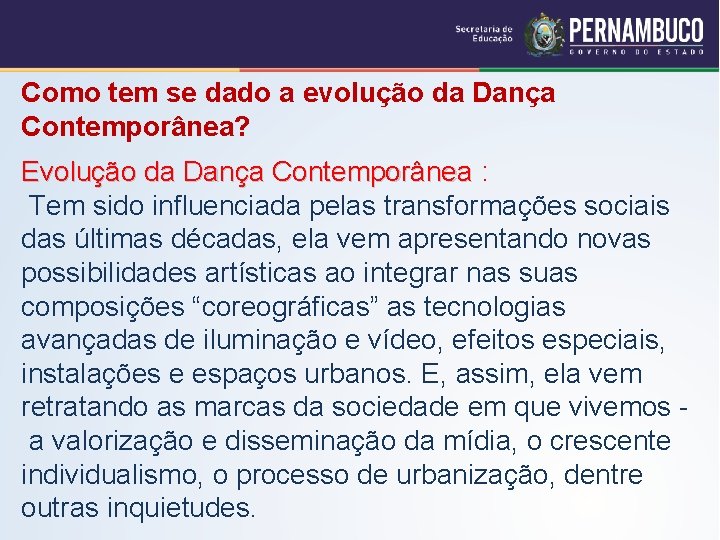 Secretaria de Educação PERNAMBUCO GOVERNO DO ESTADO

Como tem se dado a evolução da Dança Contemporânea?

Evolução da Dança Contemporânea :
Tem sido influenciada pelas transformações sociais das últimas décadas, ela vem apresentando novas possibilidades artísticas ao integrar nas suas composições “coreográficas” as tecnologias avançadas de iluminação e vídeo, efeitos especiais, instalações e espaços urbanos. E, assim, ela vem retratando as marcas da sociedade em que vivemos - a valorização e disseminação da mídia, o crescente individualismo, o processo de urbanização, dentre outras inquietudes.